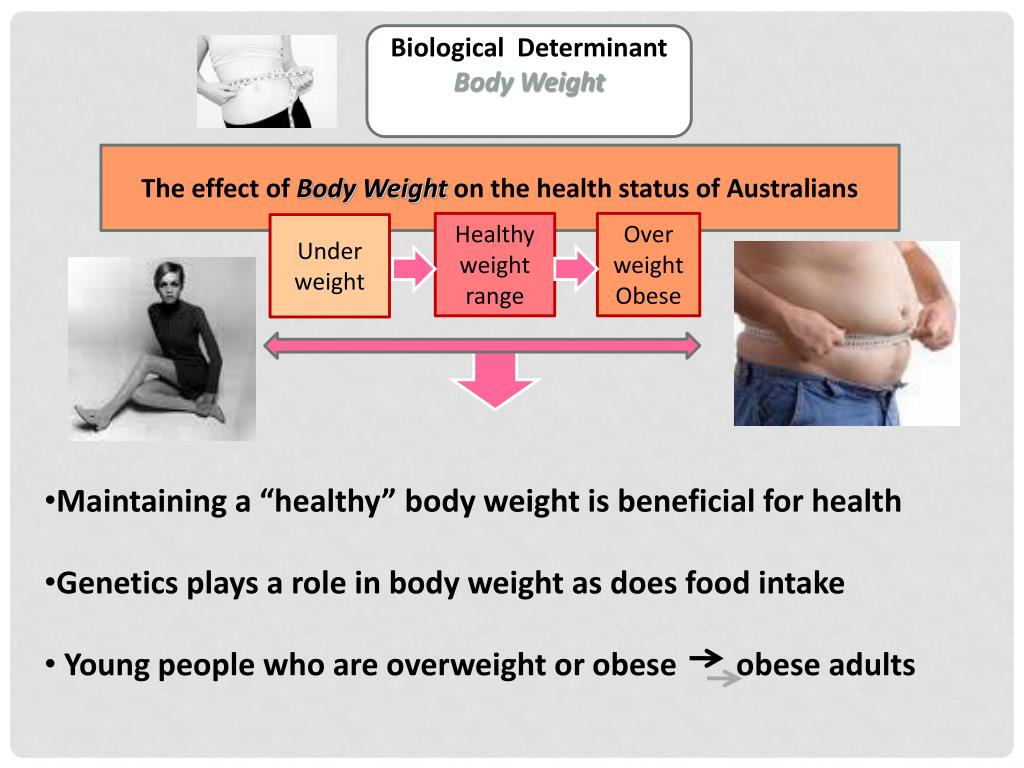 Biological Determinant
Body Weight

The effect of Body Weight on the health status of Australians

Under weight

Healthy weight range

Over weight Obese

•Maintaining a “healthy” body weight is beneficial for health

•Genetics plays a role in body weight as does food intake

• Young people who are overweight or obese → obese adults